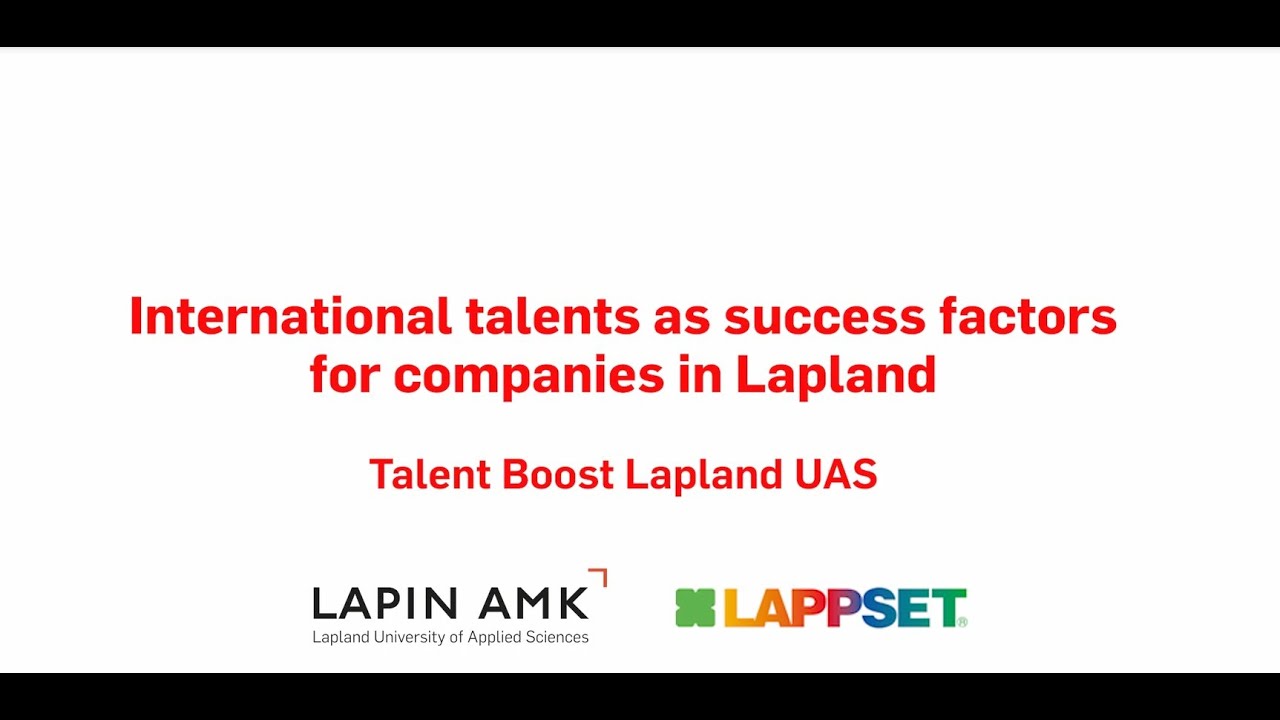 International talents as success factors for companies in Lapland

Talent Boost Lapland UAS

LAPIN AMK
Lapland University of Applied Sciences

LAPPSET®